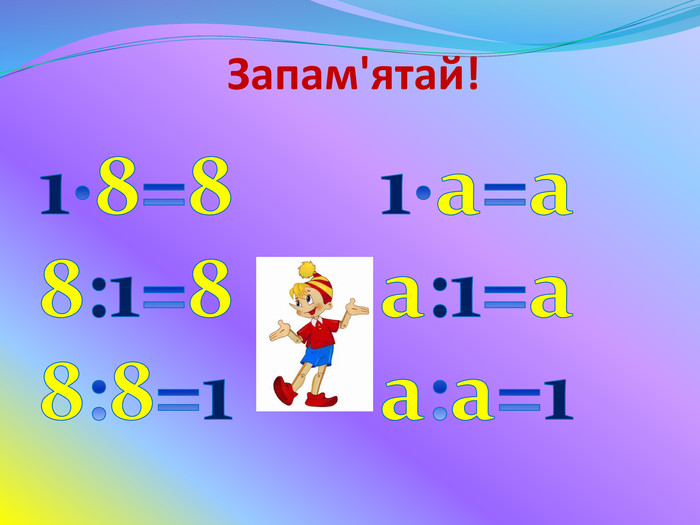 Запам'ятай!

$1 \cdot 8 = 8$

$8 : 1 = 8$

$8 : 8 = 1$

$1 \cdot a = a$

$a : 1 = a$

$a : a = 1$